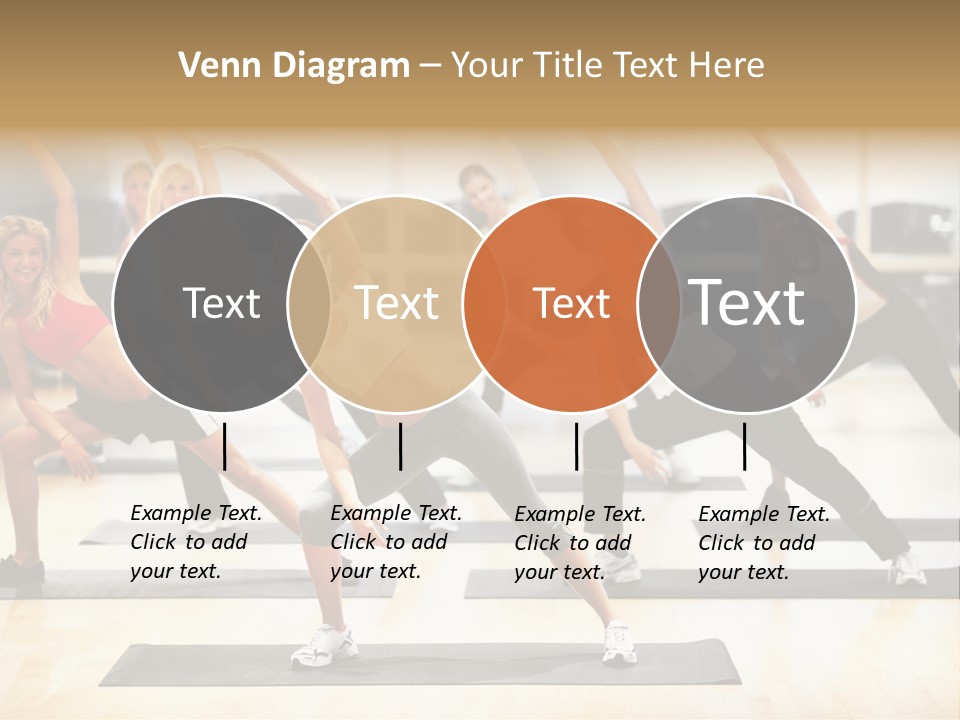 Venn Diagram – Your Title Text Here

Text

Text

Text

Text

Example Text. Click to add your text.

Example Text. Click to add your text.

Example Text. Click to add your text.

Example Text. Click to add your text.